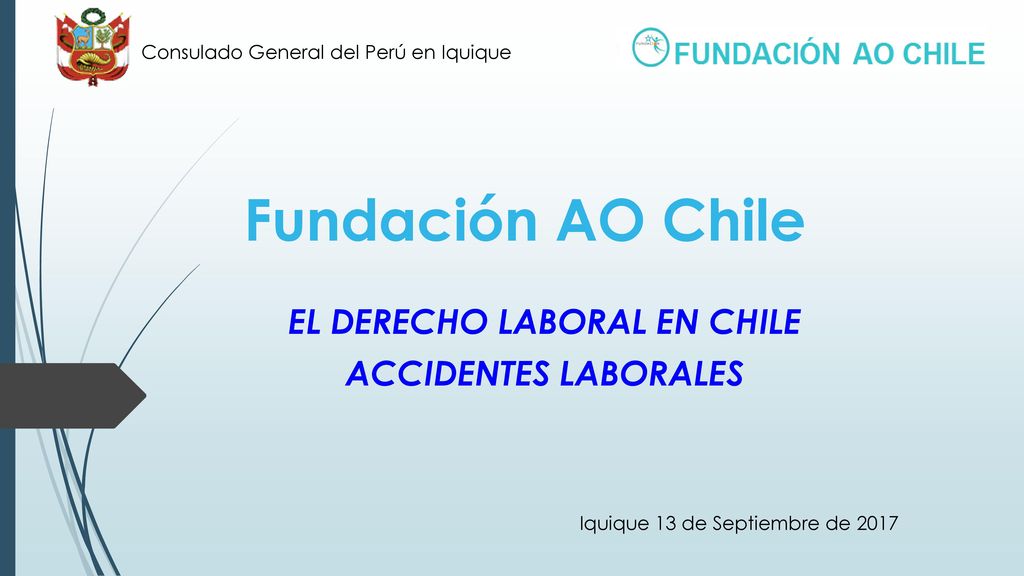 Consulado General del Perú en Iquique

FUNDACIÓN AO CHILE

Fundación AO Chile

EL DERECHO LABORAL EN CHILE
ACCIDENTES LABORALES

Iquique 13 de Septiembre de 2017